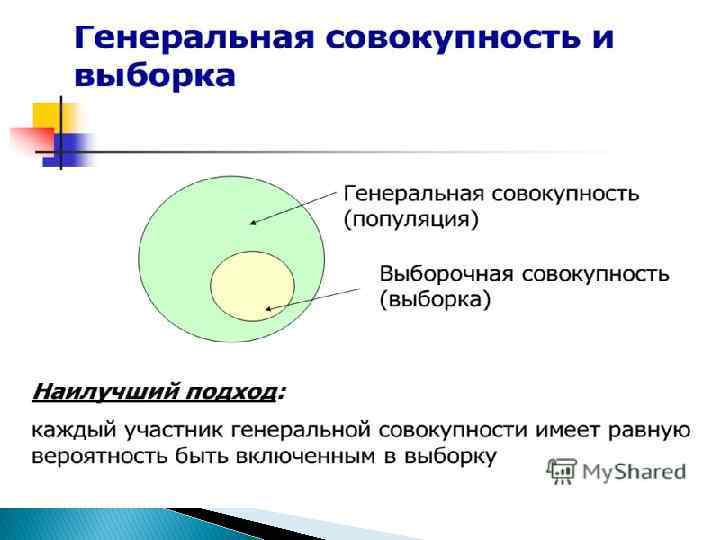 Генеральная совокупность и выборка

Генеральная совокупность (популяция)

Выборочная совокупность (выборка)

Наилучший подход:

каждый участник генеральной совокупности имеет равную вероятность быть включенным в выборку

MyShared